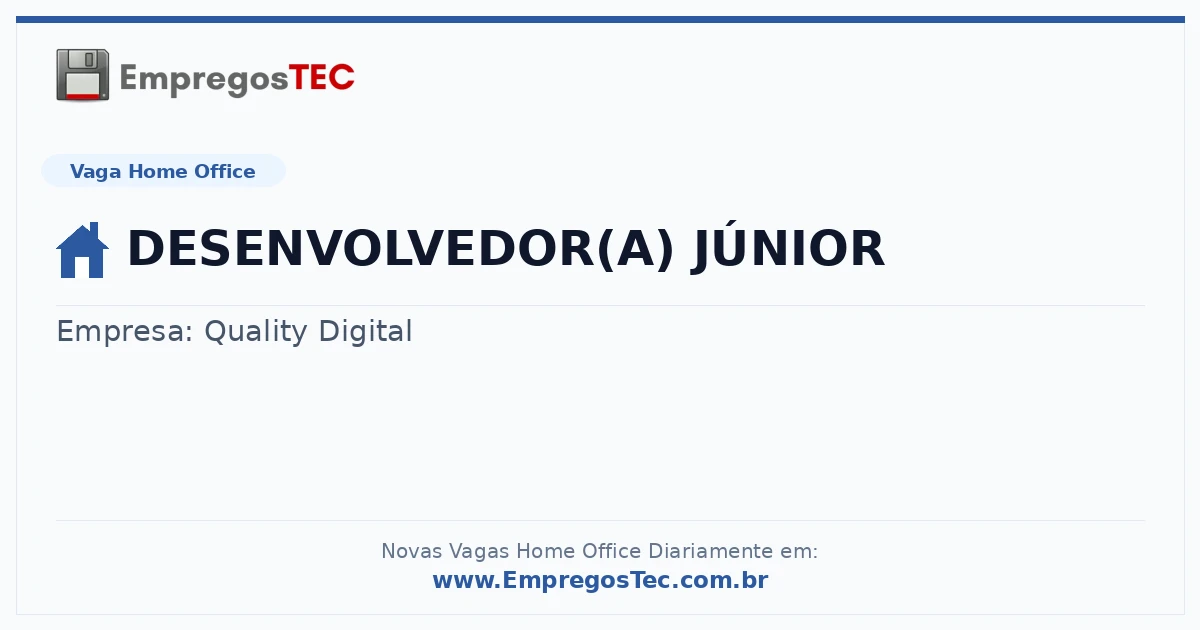 EmpregosTEC

Vaga Home Office

DESENVOLVEDOR(A) JÚNIOR

Empresa: Quality Digital

Novas Vagas Home Office Diariamente em:
www.EmpregosTec.com.br